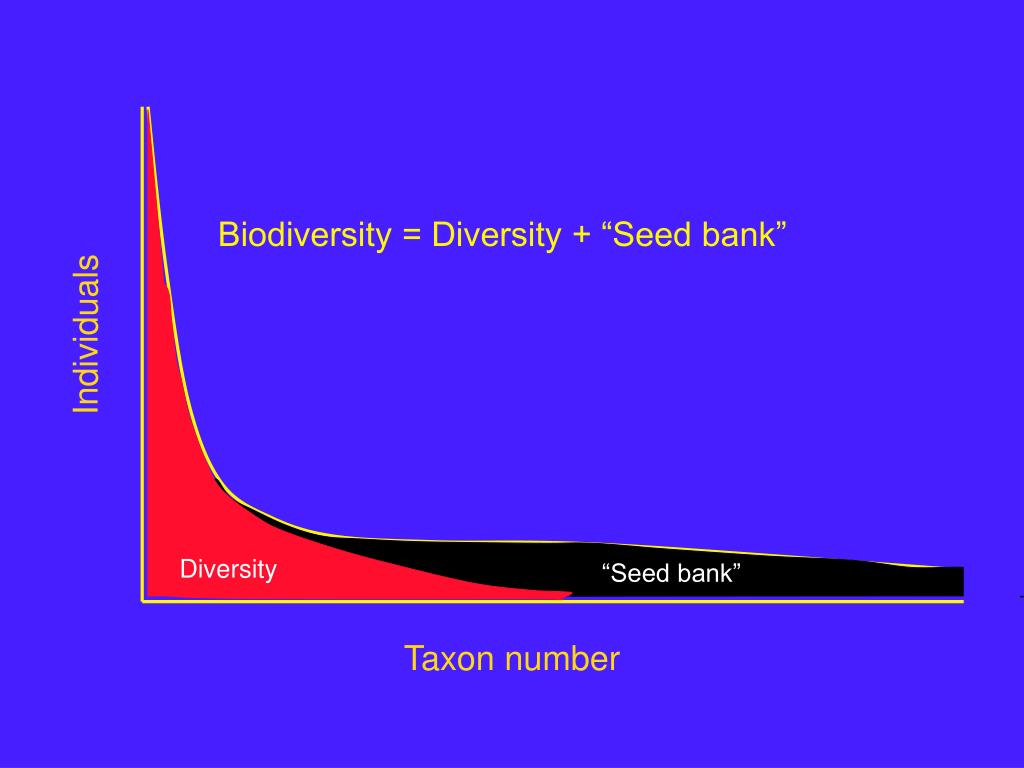 Biodiversity = Diversity + “Seed bank”

Individuals

Diversity

“Seed bank”

Taxon number